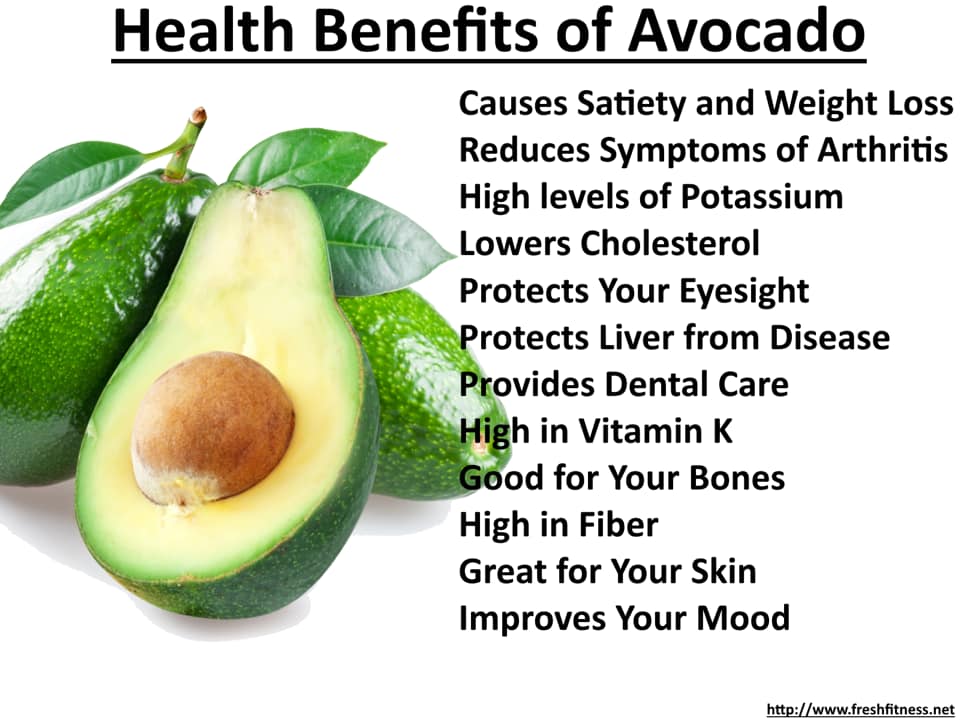 Health Benefits of Avocado

Causes Satiety and Weight Loss
Reduces Symptoms of Arthritis
High levels of Potassium
Lowers Cholesterol
Protects Your Eyesight
Protects Liver from Disease
Provides Dental Care
High in Vitamin K
Good for Your Bones
High in Fiber
Great for Your Skin
Improves Your Mood

http://www.freshfitness.net